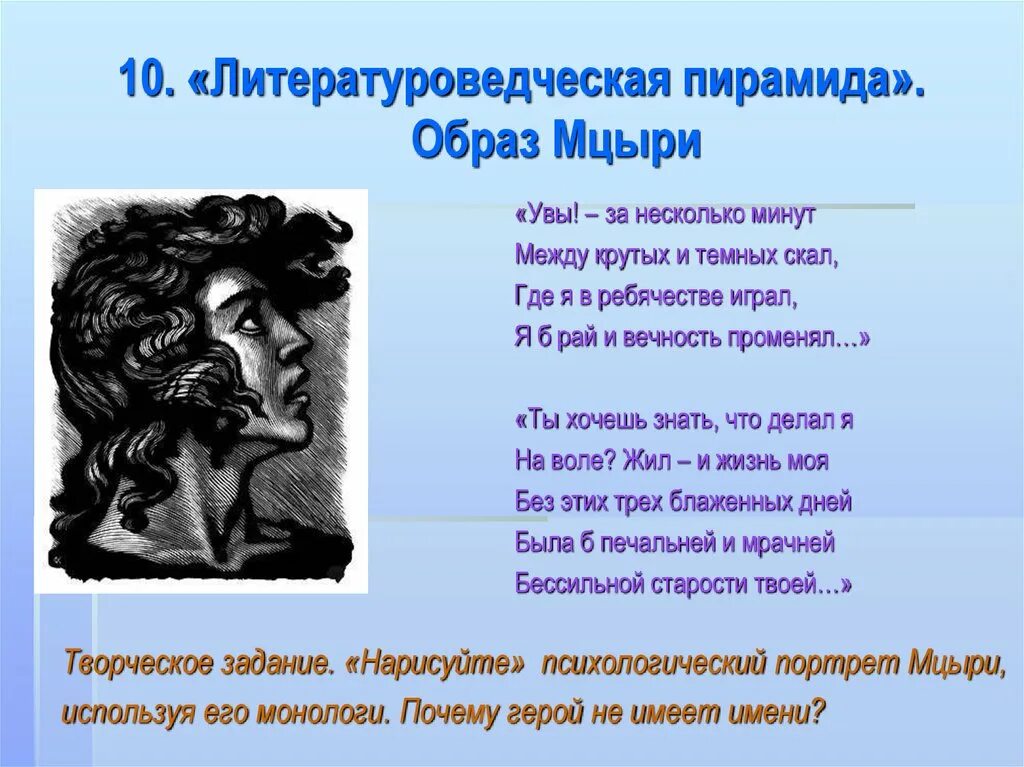 10. «Литературоведческая пирамида». Образ Мцыри

«Увы! – за несколько минут
Между крутых и темных скал,
Где я в ребячестве играл,
Я б рай и вечность променял…»

«Ты хочешь знать, что делал я
На воле? Жил – и жизнь моя
Без этих трех блаженных дней
Была б печальней и мрачней
Бессильной старости твоей…»

Творческое задание. «Нарисуйте» психологический портрет Мцыри, используя его монологи. Почему герой не имеет имени?